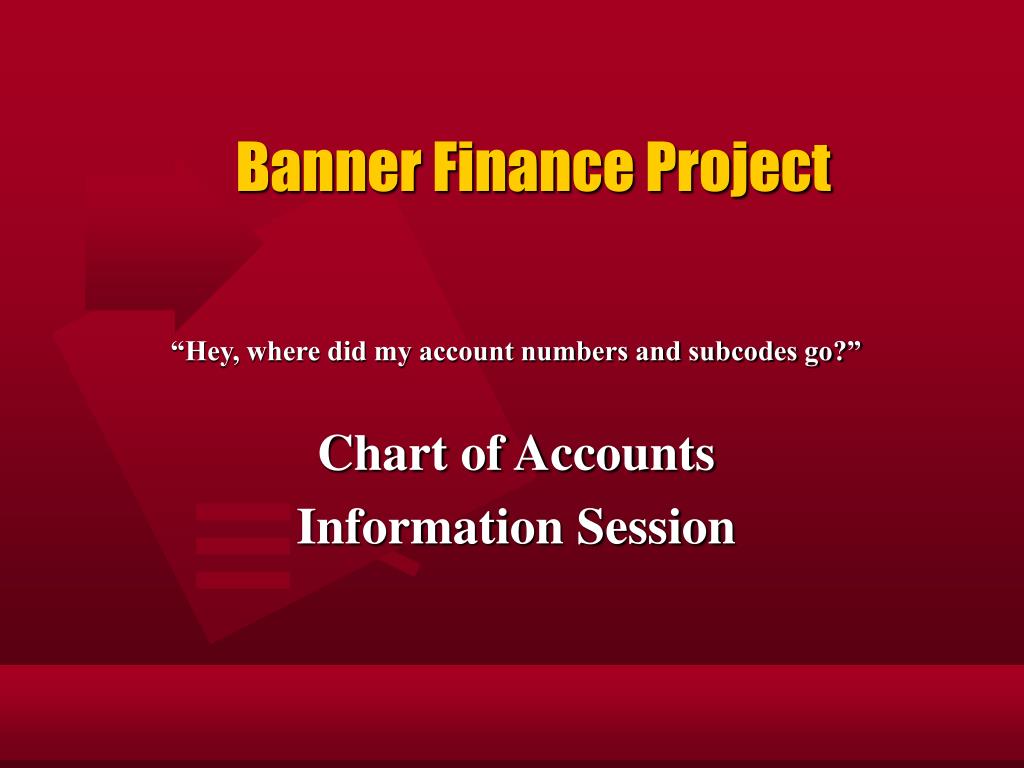 Banner Finance Project

“Hey, where did my account numbers and subcodes go?”

Chart of Accounts
Information Session